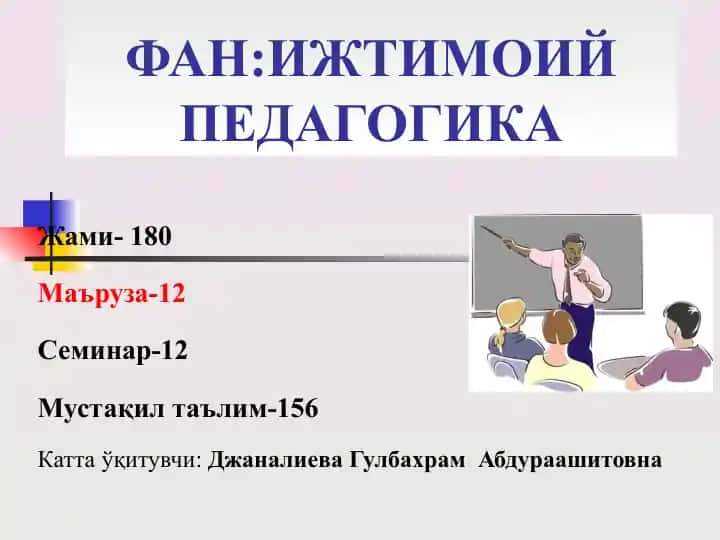 ФАН:ИЖТИМОИЙ ПЕДАГОГИКА

Жами- 180

Маъруза-12

Семинар-12

Мустақил таълим-156

Катта ўқитувчи: Джаналиева Гулбахрам Абдураашитовна